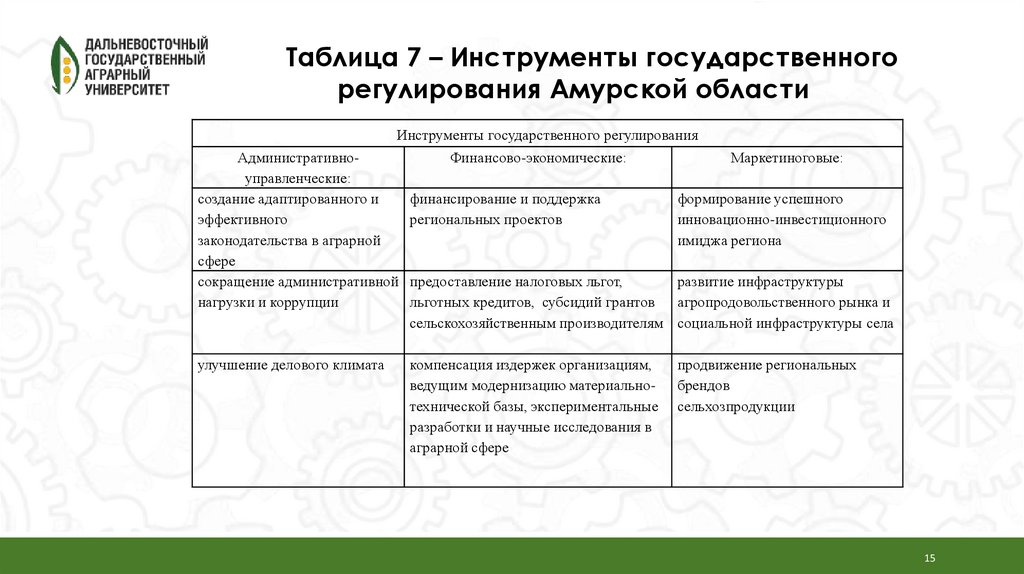 ДАЛЬНЕВОСТОЧНЫЙ ГОСУДАРСТВЕННЫЙ АГРАРНЫЙ УНИВЕРСИТЕТ

Таблица 7 – Инструменты государственного регулирования Амурской области

| Инструменты государственного регулирования | | |
|---|---|---|
| Административно-управленческие: | Финансово-экономические: | Маркетиноговые: |
| создание адаптированного и эффективного законодательства в аграрной сфере | финансирование и поддержка региональных проектов | формирование успешного инновационно-инвестиционного имиджа региона |
| сокращение административной нагрузки и коррупции | предоставление налоговых льгот, льготных кредитов, субсидий грантов сельскохозяйственным производителям | развитие инфраструктуры агропродовольственного рынка и социальной инфраструктуры села |
| улучшение делового климата | компенсация издержек организациям, ведущим модернизацию материально-технической базы, экспериментальные разработки и научные исследования в аграрной сфере | продвижение региональных брендов сельхозпродукции |

15